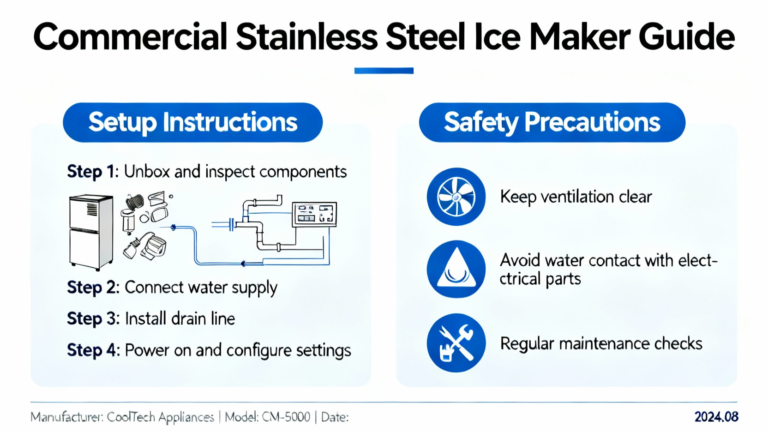 Commercial Stainless Steel Ice Maker Guide

Setup Instructions

Step 1: Unbox and inspect components

Step 2: Connect water supply

Step 3: Install drain line

Step 4: Power on and configure settings

Safety Precautions

Keep ventilation clear

Avoid water contact with electrical parts

Regular maintenance checks

Manufacturer: CoolTech Appliances | Model: CM-5000 | Date: 2024.08